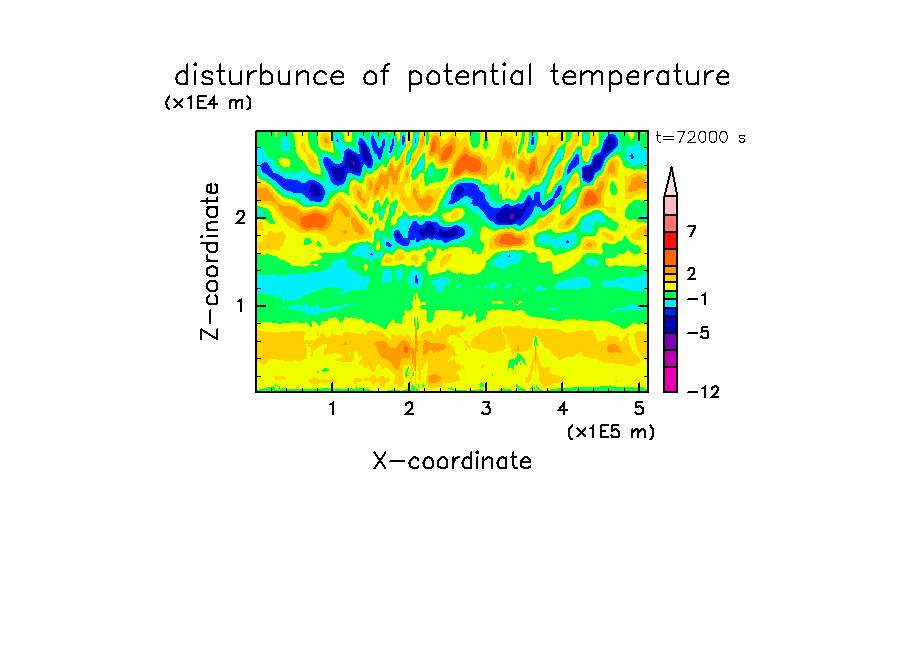 disturbunce of potential temperature

(x1E4 m)

t=72000 s

Z-coordinate

2

1

7

2

−1

−5

−12

1 2 3 4 5

(x1E5 m)

X-coordinate